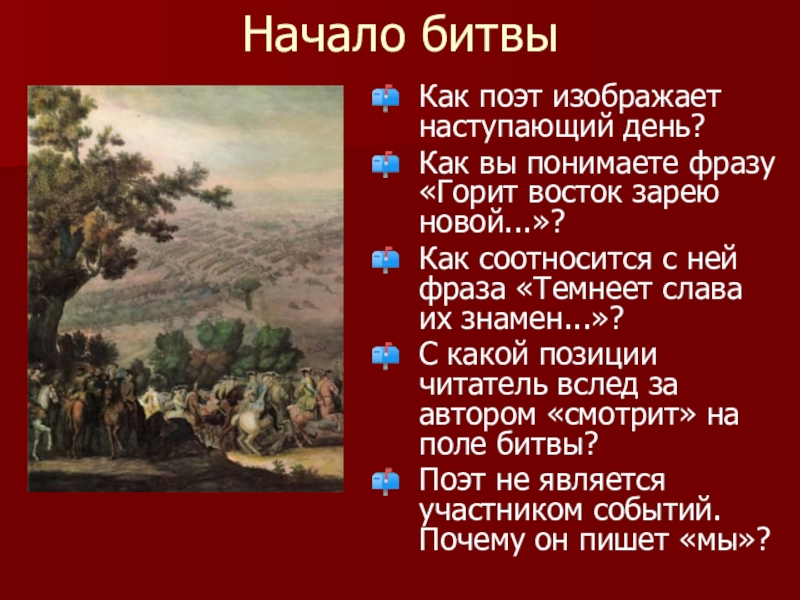 Начало битвы

Как поэт изображает наступающий день?

Как вы понимаете фразу «Горит восток зарею новой...»?

Как соотносится с ней фраза «Темнеет слава их знамен...»?

С какой позиции читатель вслед за автором «смотрит» на поле битвы?

Поэт не является участником событий. Почему он пишет «мы»?